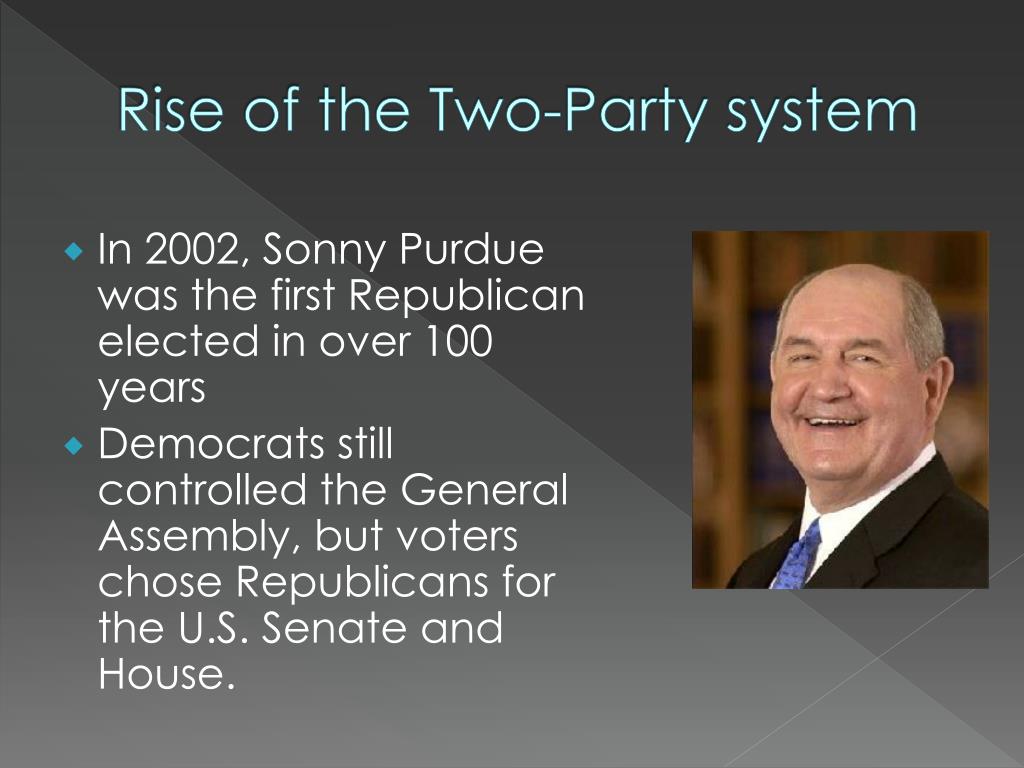 Rise of the Two-Party system

In 2002, Sonny Purdue was the first Republican elected in over 100 years

Democrats still controlled the General Assembly, but voters chose Republicans for the U.S. Senate and House.